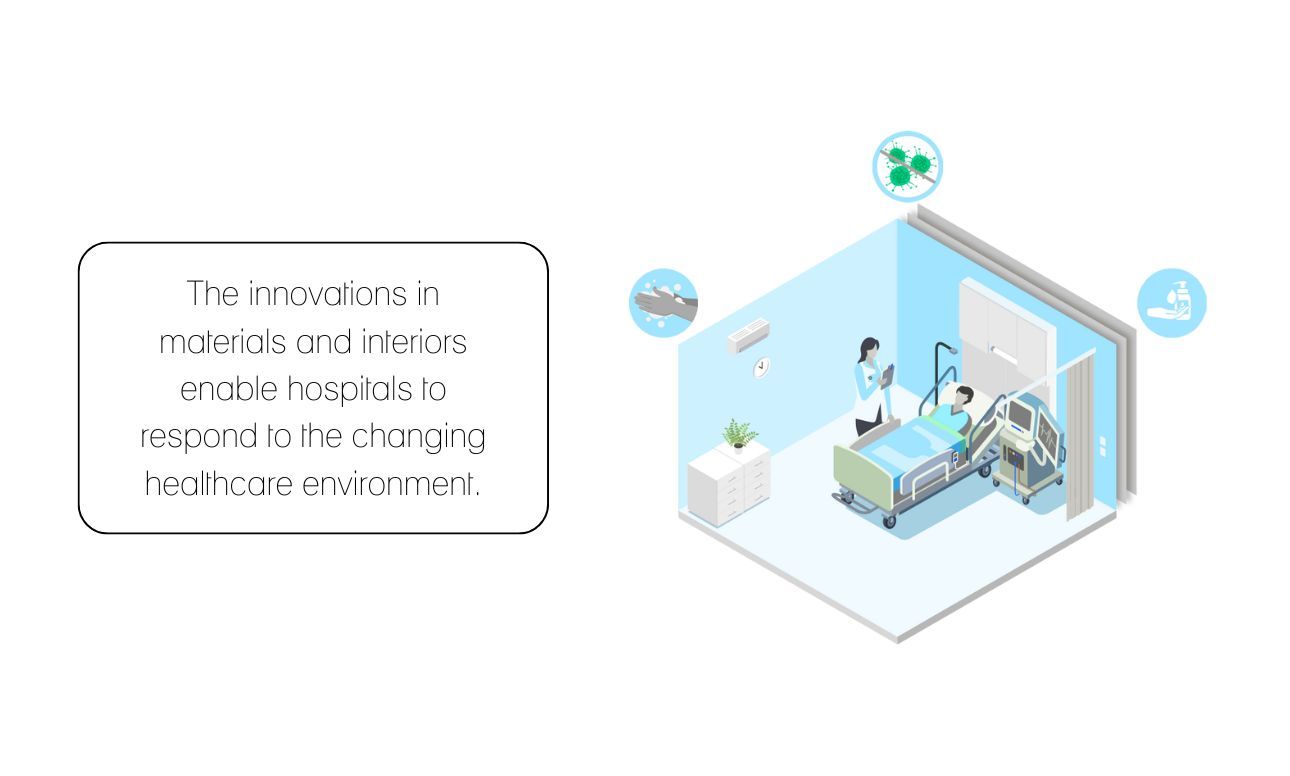 The innovations in materials and interiors enable hospitals to respond to the changing healthcare environment.